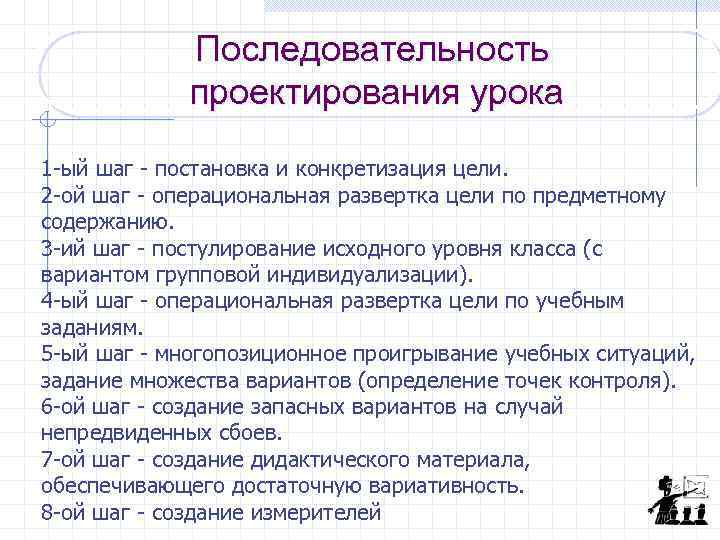 Последовательность проектирования урока

1-ый шаг - постановка и конкретизация цели.
2-ой шаг - операциональная развертка цели по предметному содержанию.
3-ий шаг - постулирование исходного уровня класса (с вариантом групповой индивидуализации).
4-ый шаг - операциональная развертка цели по учебным заданиям.
5-ый шаг - многопозиционное проигрывание учебных ситуаций, задание множества вариантов (определение точек контроля).
6-ой шаг - создание запасных вариантов на случай непредвиденных сбоев.
7-ой шаг - создание дидактического материала, обеспечивающего достаточную вариативность.
8-ой шаг - создание измерителей